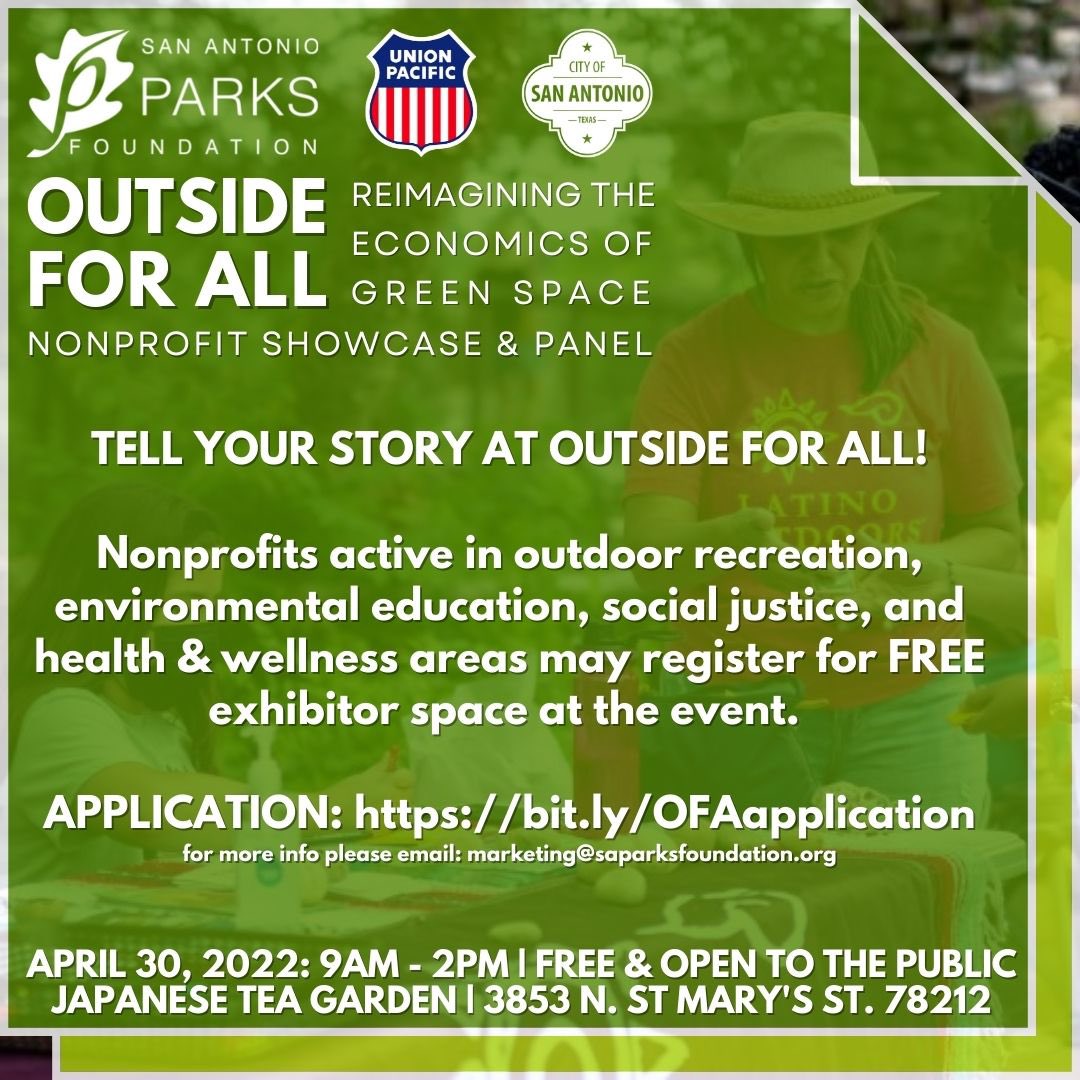 SAN ANTONIO
PARKS
FOUNDATION

UNION PACIFIC

CITY OF
SAN ANTONIO
TEXAS

OUTSIDE FOR ALL

REIMAGINING THE ECONOMICS OF GREEN SPACE

NONPROFIT SHOWCASE & PANEL

TELL YOUR STORY AT OUTSIDE FOR ALL!

Nonprofits active in outdoor recreation, environmental education, social justice, and health & wellness areas may register for FREE exhibitor space at the event.

APPLICATION: https://bit.ly/OFAapplication
for more info please email: marketing@saparksfoundation.org

APRIL 30, 2022: 9AM - 2PM | FREE & OPEN TO THE PUBLIC
JAPANESE TEA GARDEN | 3853 N. ST MARY'S ST. 78212